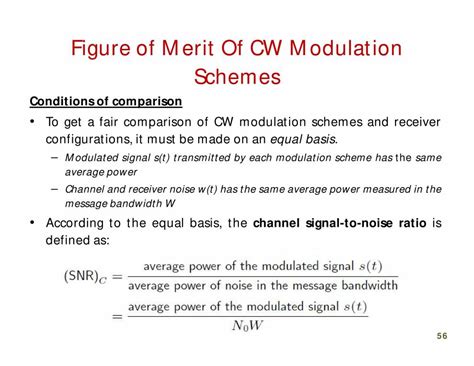 Figure of Merit Of CW Modulation Schemes

Conditions of comparison

• To get a fair comparison of CW modulation schemes and receiver configurations, it must be made on an equal basis.

– Modulated signal s(t) transmitted by each modulation scheme has the same average power

– Channel and receiver noise w(t) has the same average power measured in the message bandwidth W

• According to the equal basis, the channel signal-to-noise ratio is defined as:

$(\text{SNR})_C = \frac{\text{average power of the modulated signal } s(t)}{\text{average power of noise in the message bandwidth}}$

$= \frac{\text{average power of the modulated signal } s(t)}{N_0 W}$

56